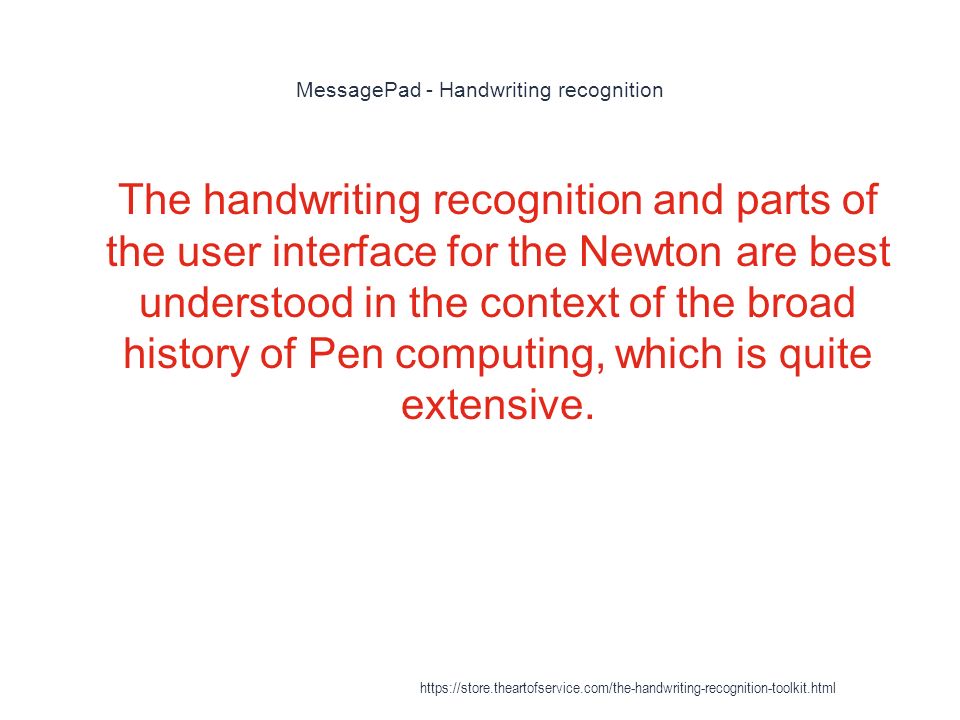 MessagePad - Handwriting recognition

The handwriting recognition and parts of the user interface for the Newton are best understood in the context of the broad history of Pen computing, which is quite extensive.

https://store.theartofservice.com/the-handwriting-recognition-toolkit.html